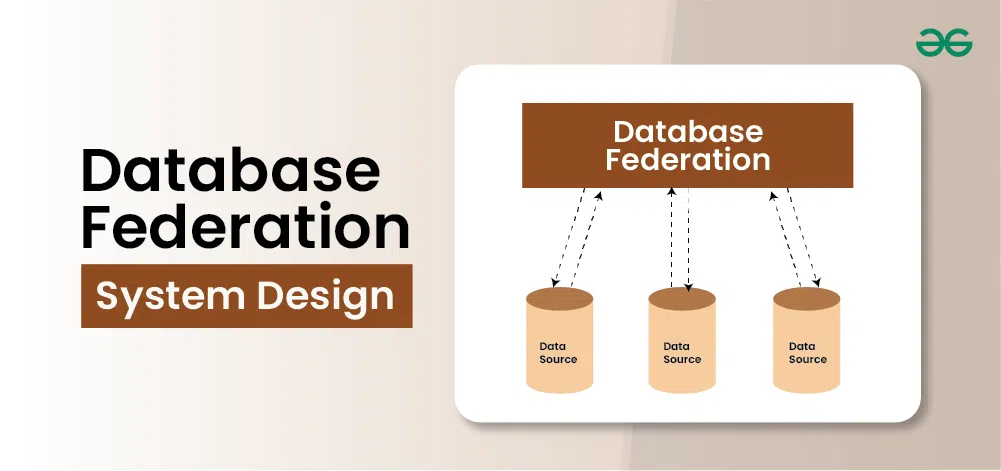 Database Federation

System Design

Database Federation

Data Source

Data Source

Data Source